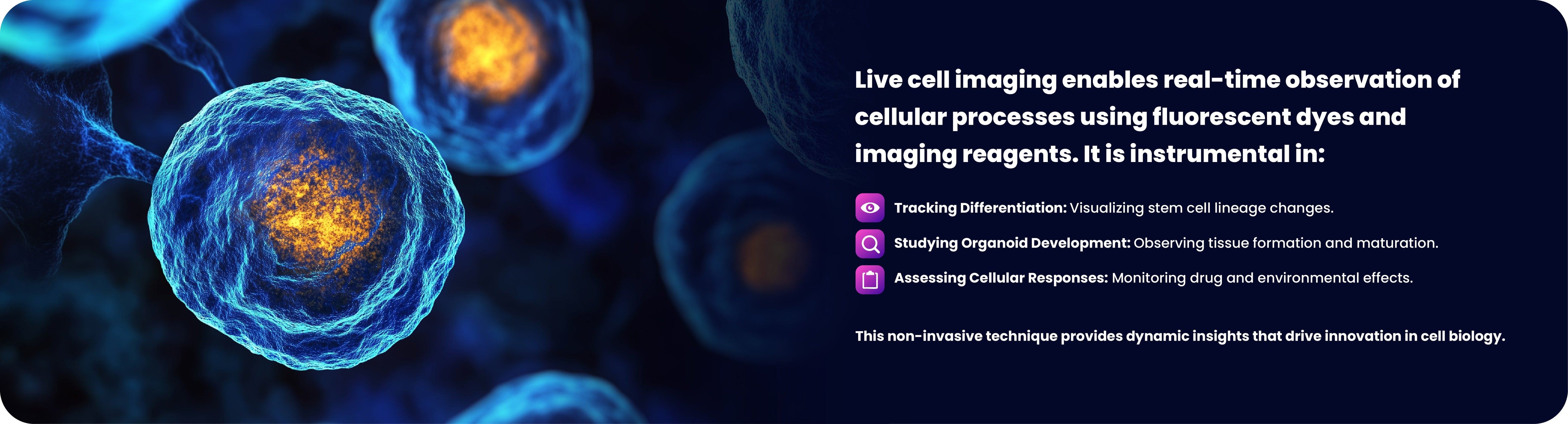 Live cell imaging enables real-time observation of cellular processes using fluorescent dyes and imaging reagents. It is instrumental in:

Tracking Differentiation: Visualizing stem cell lineage changes.

Studying Organoid Development: Observing tissue formation and maturation.

Assessing Cellular Responses: Monitoring drug and environmental effects.

This non-invasive technique provides dynamic insights that drive innovation in cell biology.